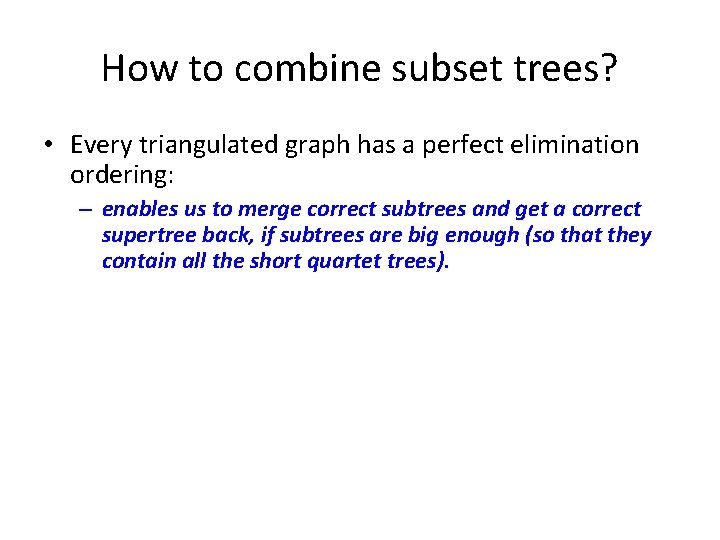 How to combine subset trees?

• Every triangulated graph has a perfect elimination ordering:

– enables us to merge correct subtrees and get a correct supertree back, if subtrees are big enough (so that they contain all the short quartet trees).